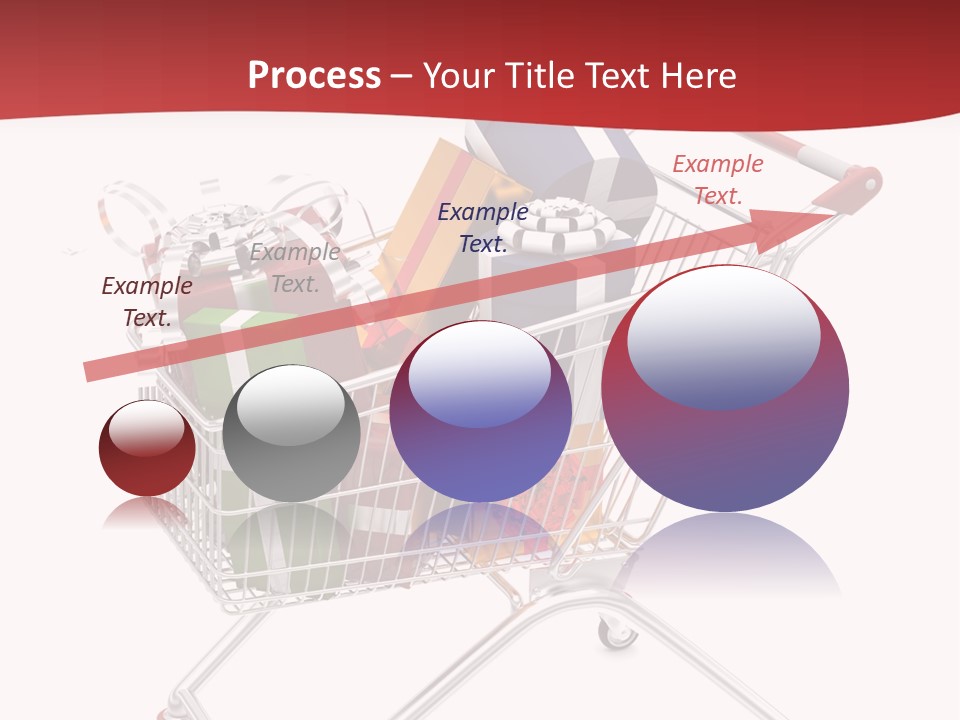 Process – Your Title Text Here

Example Text.

Example Text.

Example Text.

Example Text.